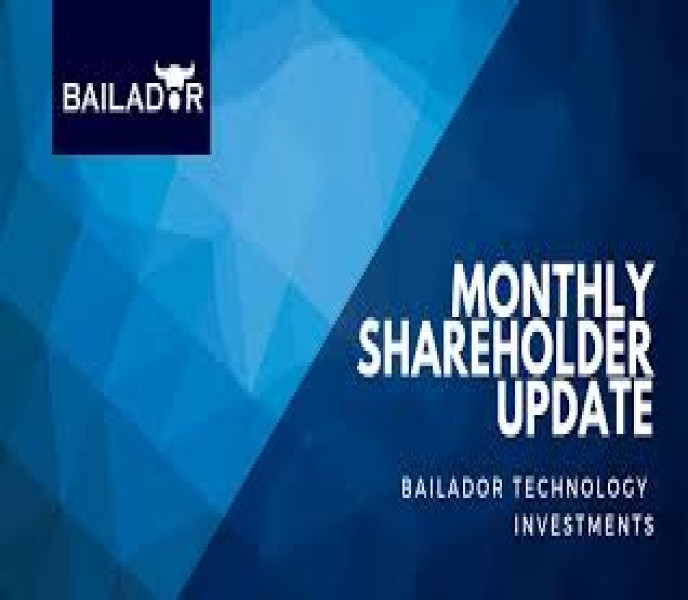 BAILADOR

MONTHLY SHAREHOLDER UPDATE

BAILADOR TECHNOLOGY INVESTMENTS